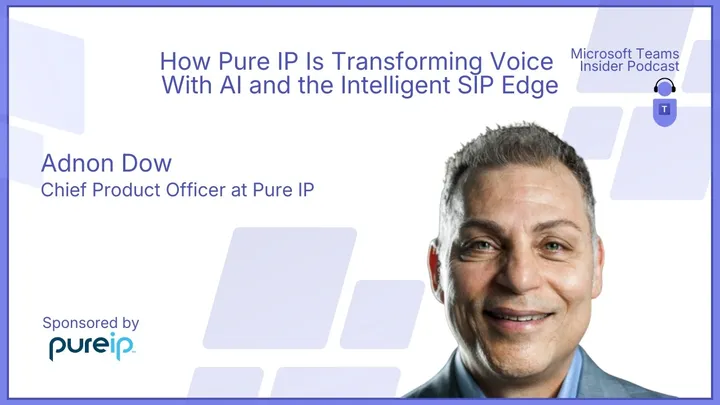 How Pure IP Is Transforming Voice With AI and the Intelligent SIP Edge

Microsoft Teams
Insider Podcast

T

Adnon Dow
Chief Product Officer at Pure IP

Sponsored by
pureip